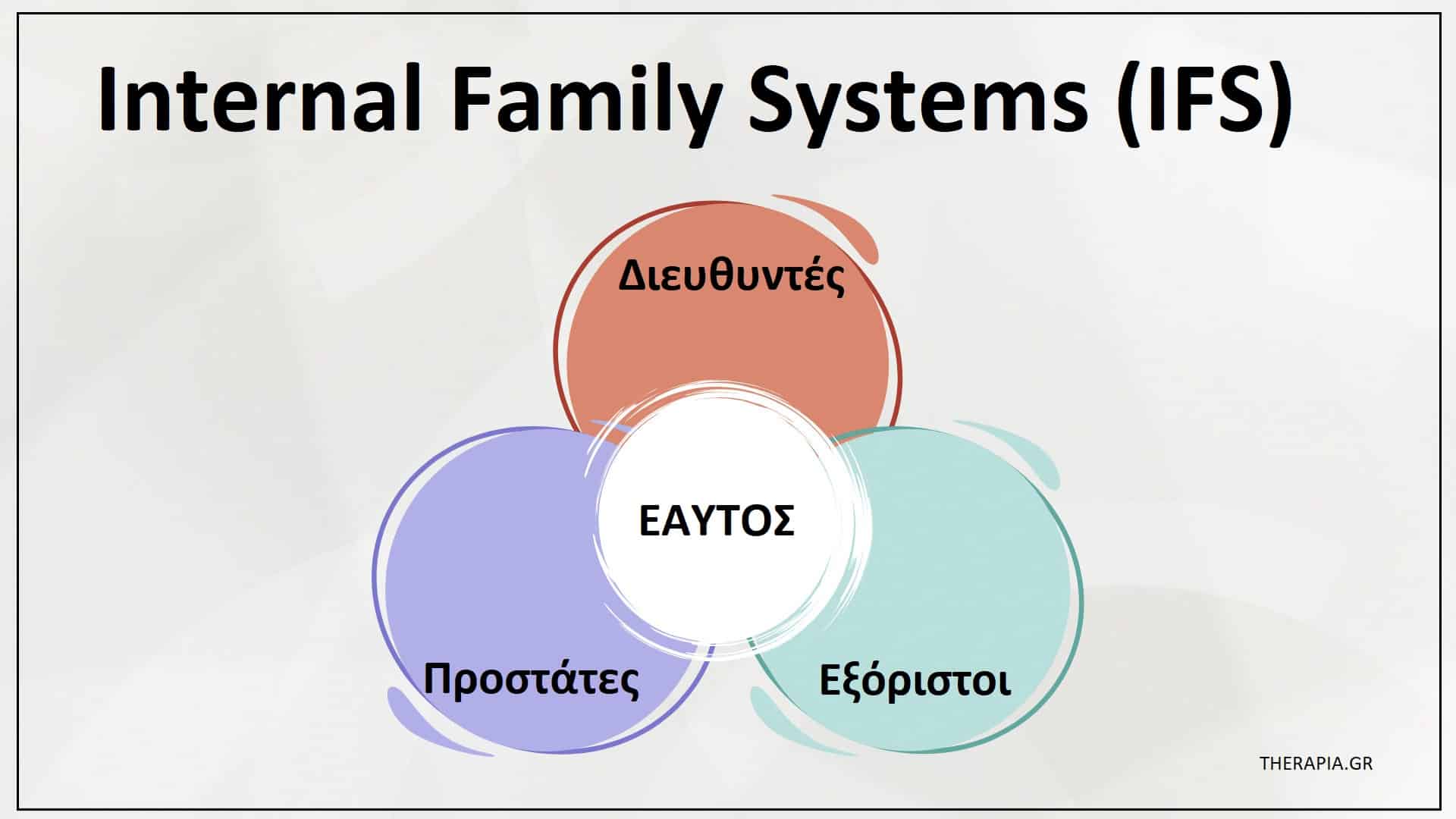 Internal Family Systems (IFS)

Διευθυντές

ΕΑΥΤΟΣ

Προστάτες

Εξόριστοι

THERAPIA.GR